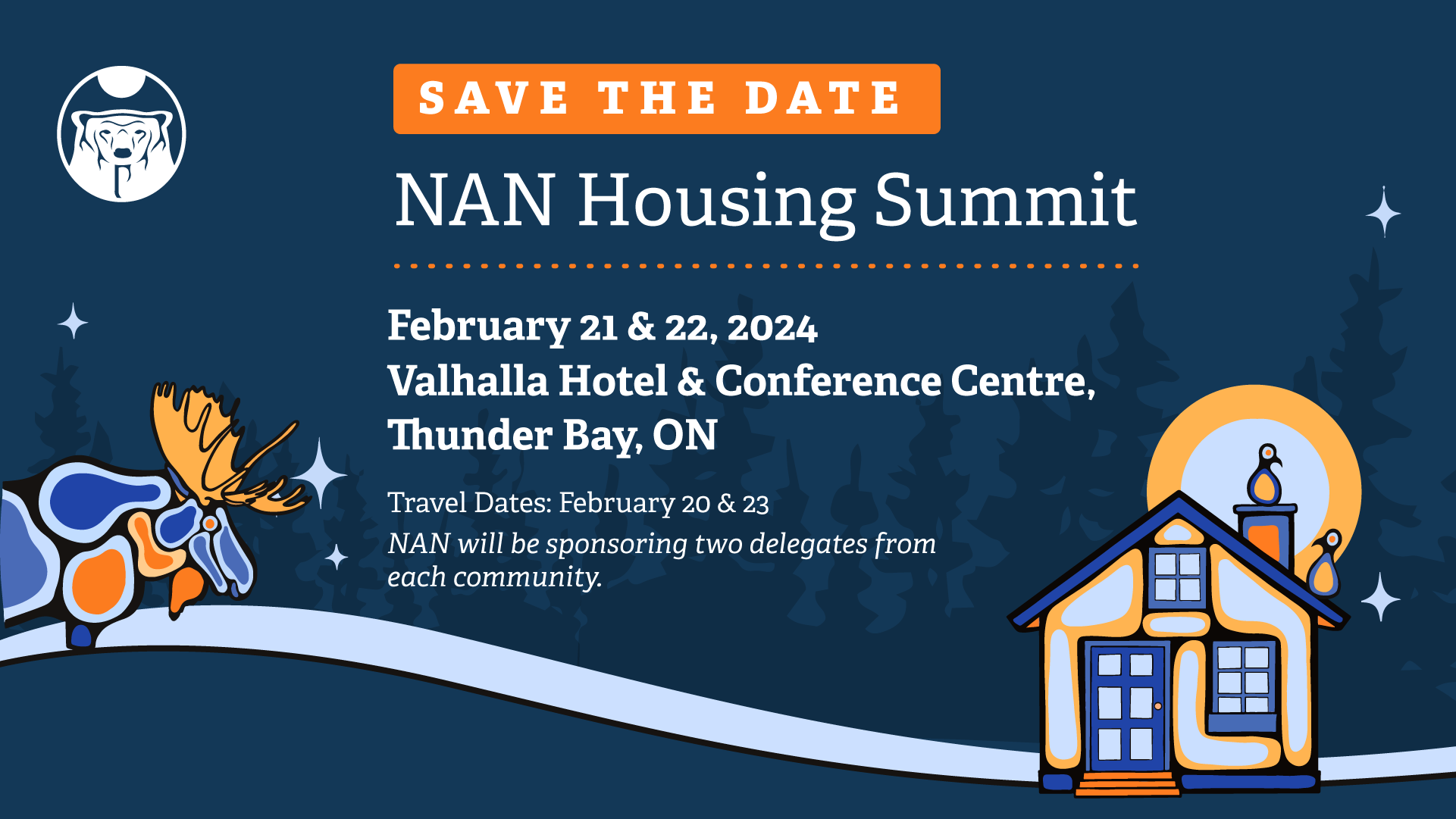 SAVE THE DATE

NAN Housing Summit

February 21 & 22, 2024
Valhalla Hotel & Conference Centre, Thunder Bay, ON

Travel Dates: February 20 & 23
NAN will be sponsoring two delegates from each community.